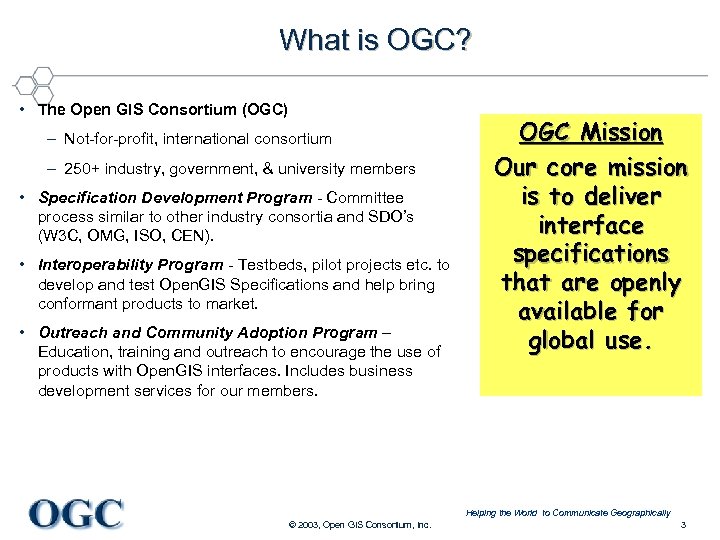 What is OGC?

• The Open GIS Consortium (OGC)
– Not-for-profit, international consortium
– 250+ industry, government, & university members
• Specification Development Program - Committee process similar to other industry consortia and SDO's (W3C, OMG, ISO, CEN).
• Interoperability Program - Testbeds, pilot projects etc. to develop and test OpenGIS Specifications and help bring conformant products to market.
• Outreach and Community Adoption Program – Education, training and outreach to encourage the use of products with OpenGIS interfaces. Includes business development services for our members.

OGC Mission
Our core mission is to deliver interface specifications that are openly available for global use.

OGC

© 2003, Open GIS Consortium, Inc.

Helping the World to Communicate Geographically

3